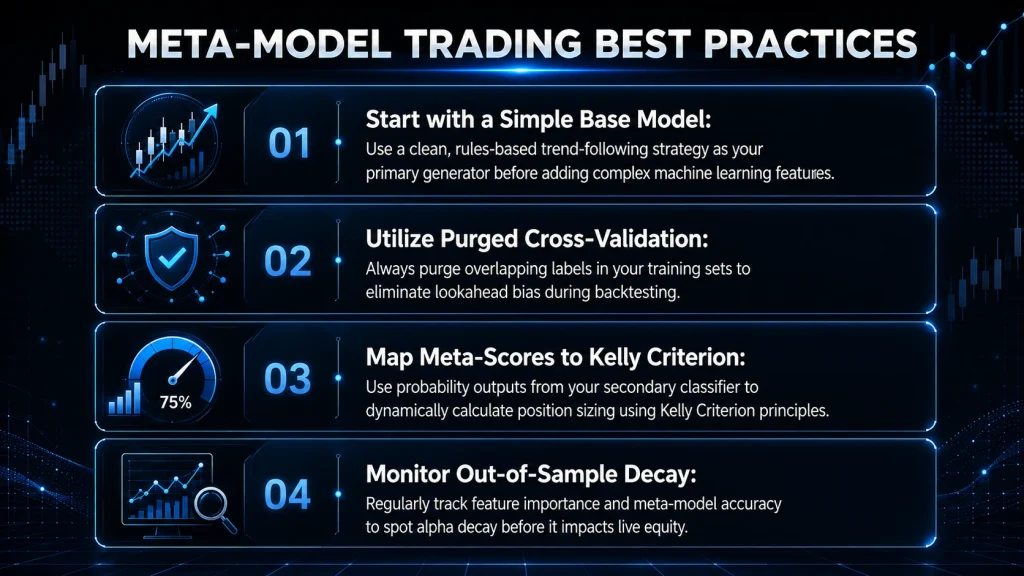 META-MODEL TRADING BEST PRACTICES

01

Start with a Simple Base Model:

Use a clean, rules-based trend-following strategy as your primary generator before adding complex machine learning features.

02

Utilize Purged Cross-Validation:

Always purge overlapping labels in your training sets to eliminate lookahead bias during backtesting.

75%

03

Map Meta-Scores to Kelly Criterion:

Use probability outputs from your secondary classifier to dynamically calculate position sizing using Kelly Criterion principles.

04

Monitor Out-of-Sample Decay:

Regularly track feature importance and meta-model accuracy to spot alpha decay before it impacts live equity.